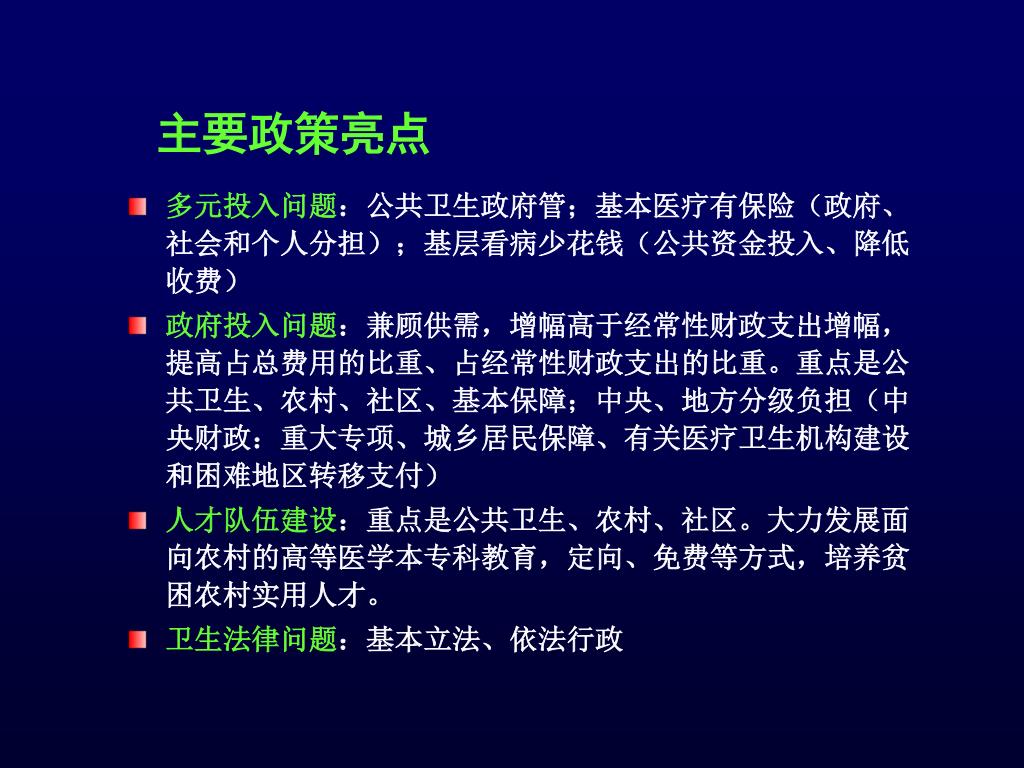 主要政策亮点

多元投入问题：公共卫生政府管；基本医疗有保险（政府、社会和个人分担）；基层看病少花钱（公共资金投入、降低收费）

政府投入问题：兼顾供需，增幅高于经常性财政支出增幅，提高占总费用的比重、占经常性财政支出的比重。重点是公共卫生、农村、社区、基本保障；中央、地方分级负担（中央财政：重大专项、城乡居民保障、有关医疗卫生机构建设和困难地区转移支付）

人才队伍建设：重点是公共卫生、农村、社区。大力发展面向农村的高等医学本专科教育，定向、免费等方式，培养贫困农村实用人才。

卫生法律问题：基本立法、依法行政